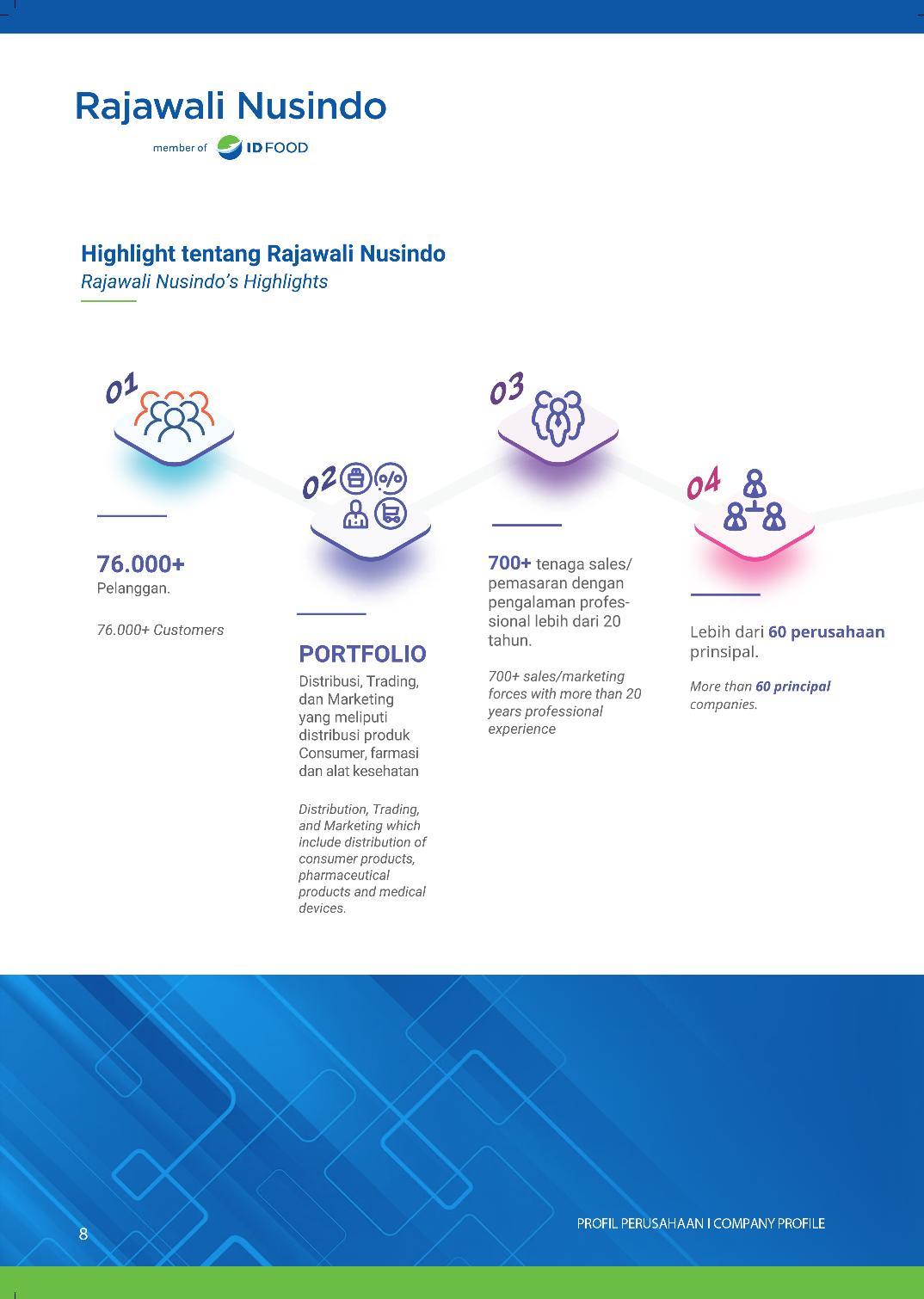 Rajawali Nusindo
member of ID FOOD

Highlight tentang Rajawali Nusindo
Rajawali Nusindo's Highlights

01

76.000+
Pelanggan.

76.000+ Customers

02

PORTFOLIO
Distribusi, Trading, dan Marketing yang meliputi distribusi produk Consumer, farmasi dan alat kesehatan

Distribution, Trading, and Marketing which include distribution of consumer products, pharmaceutical products and medical devices.

03

700+ tenaga sales/ pemasaran dengan pengalaman profesional lebih dari 20 tahun.

700+ sales/marketing forces with more than 20 years professional experience

04

Lebih dari 60 perusahaan prinsipal.

More than 60 principal companies.

8

PROFIL PERUSAHAAN I COMPANY PROFILE